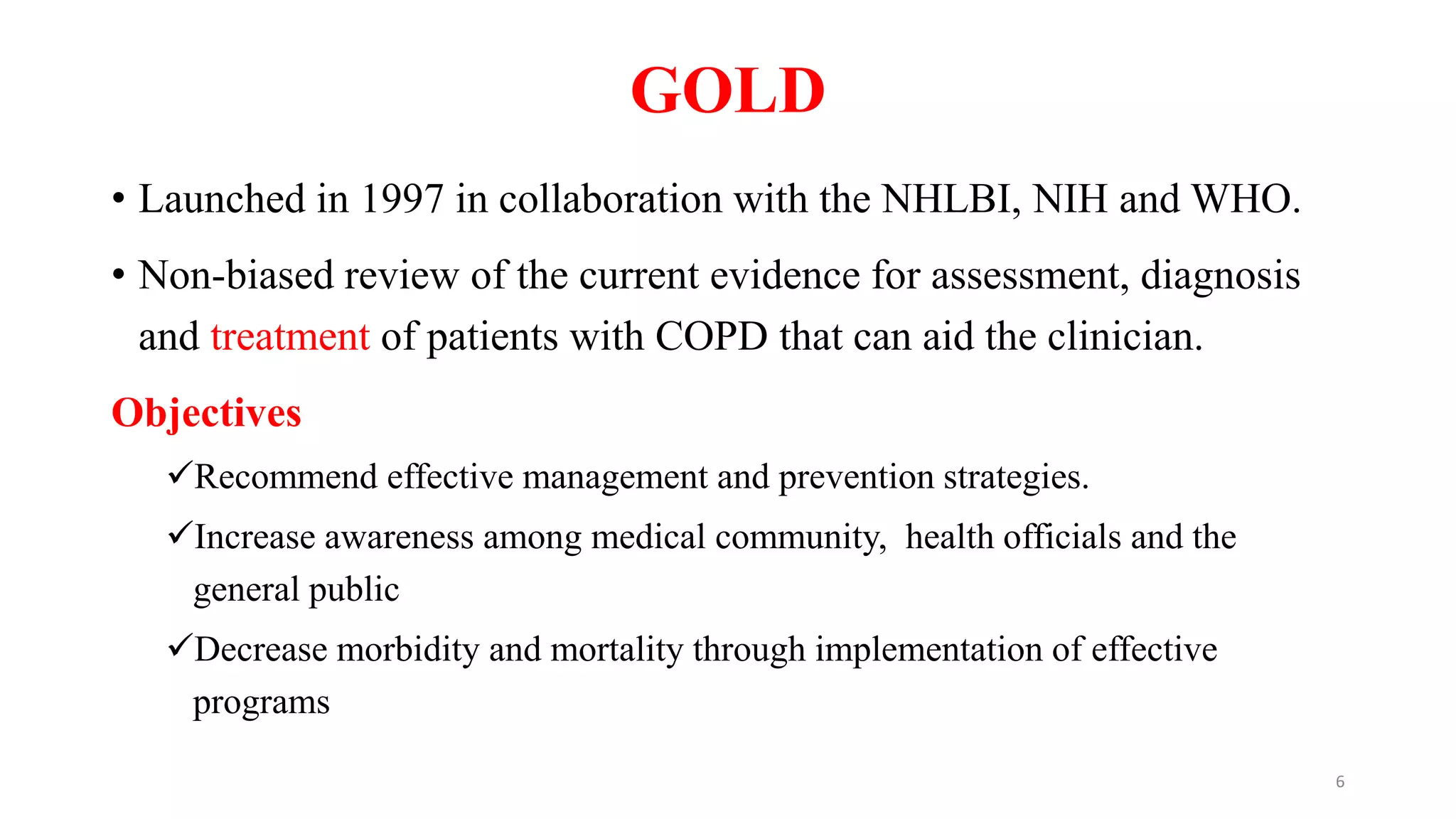 GOLD

• Launched in 1997 in collaboration with the NHLBI, NIH and WHO.

• Non-biased review of the current evidence for assessment, diagnosis and treatment of patients with COPD that can aid the clinician.

Objectives

✓Recommend effective management and prevention strategies.

✓Increase awareness among medical community, health officials and the general public

✓Decrease morbidity and mortality through implementation of effective programs

6